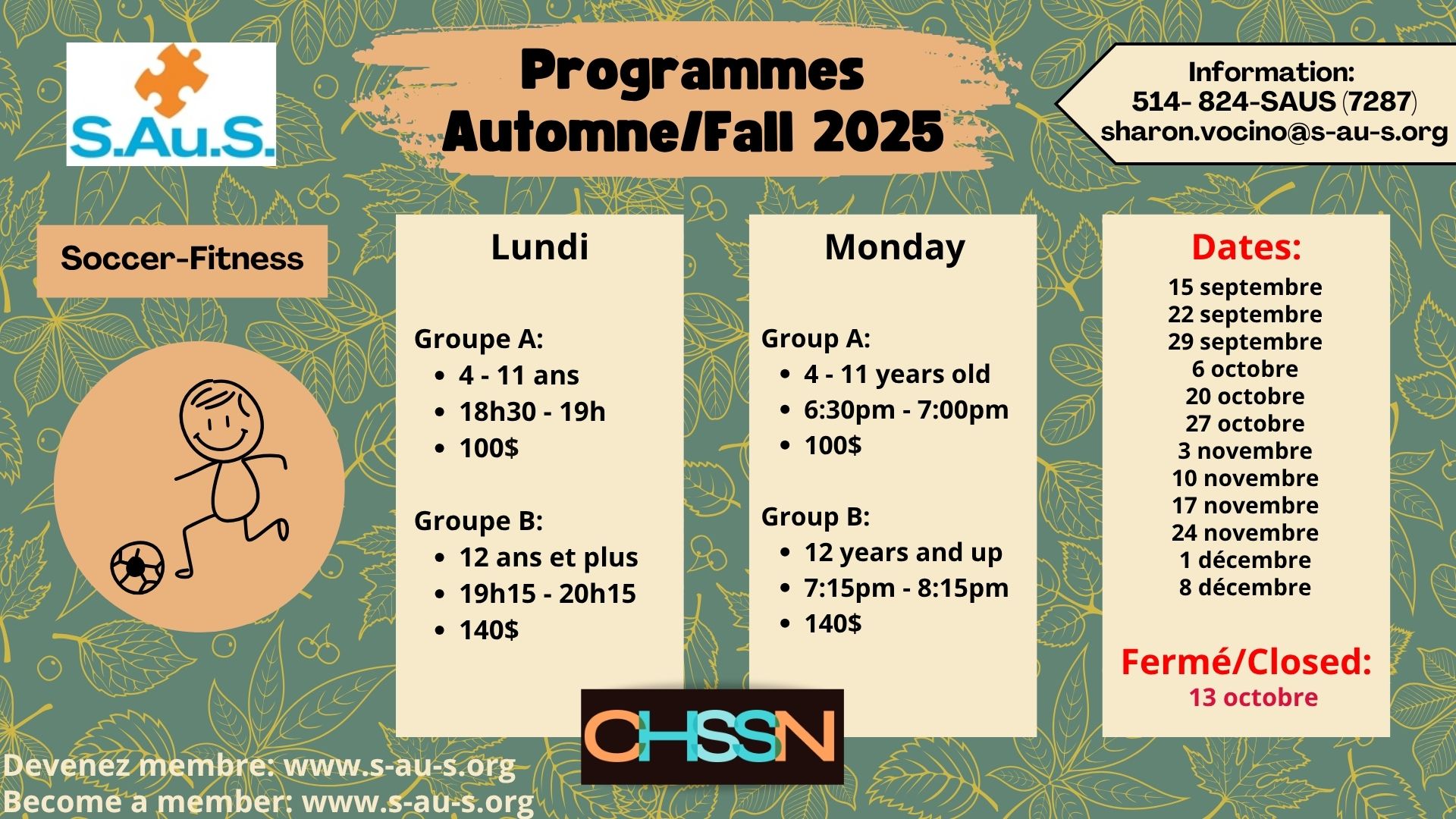 S.Au.S.

Programmes
Automne/Fall 2025

Information:
514- 824-SAUS (7287)
sharon.vocino@s-au-s.org

Soccer-Fitness

Lundi

Groupe A:
- 4 - 11 ans
- 18h30 - 19h
- 100$

Groupe B:
- 12 ans et plus
- 19h15 - 20h15
- 140$

Monday

Group A:
- 4 - 11 years old
- 6:30pm - 7:00pm
- 100$

Group B:
- 12 years and up
- 7:15pm - 8:15pm
- 140$

Dates:
15 septembre
22 septembre
29 septembre
6 octobre
20 octobre
27 octobre
3 novembre
10 novembre
17 novembre
24 novembre
1 décembre
8 décembre

Fermé/Closed:
13 octobre

CHSSN

Devenez membre: www.s-au-s.org
Become a member: www.s-au-s.org